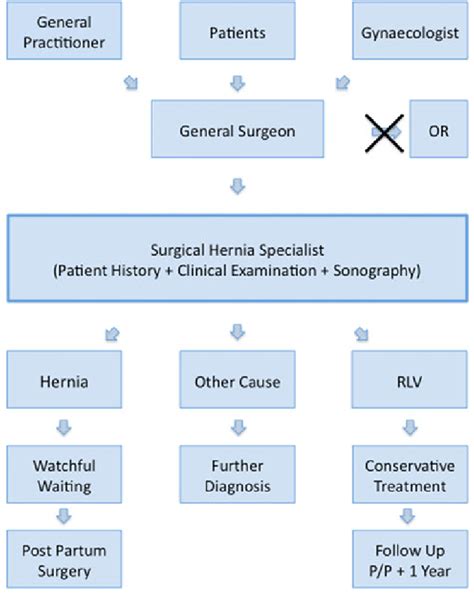 General Practitioner

Patients

Gynaecologist

General Surgeon

OR

Surgical Hernia Specialist
(Patient History + Clinical Examination + Sonography)

Hernia

Other Cause

RLV

Watchful Waiting

Further Diagnosis

Conservative Treatment

Post Partum Surgery

Follow Up P/P + 1 Year